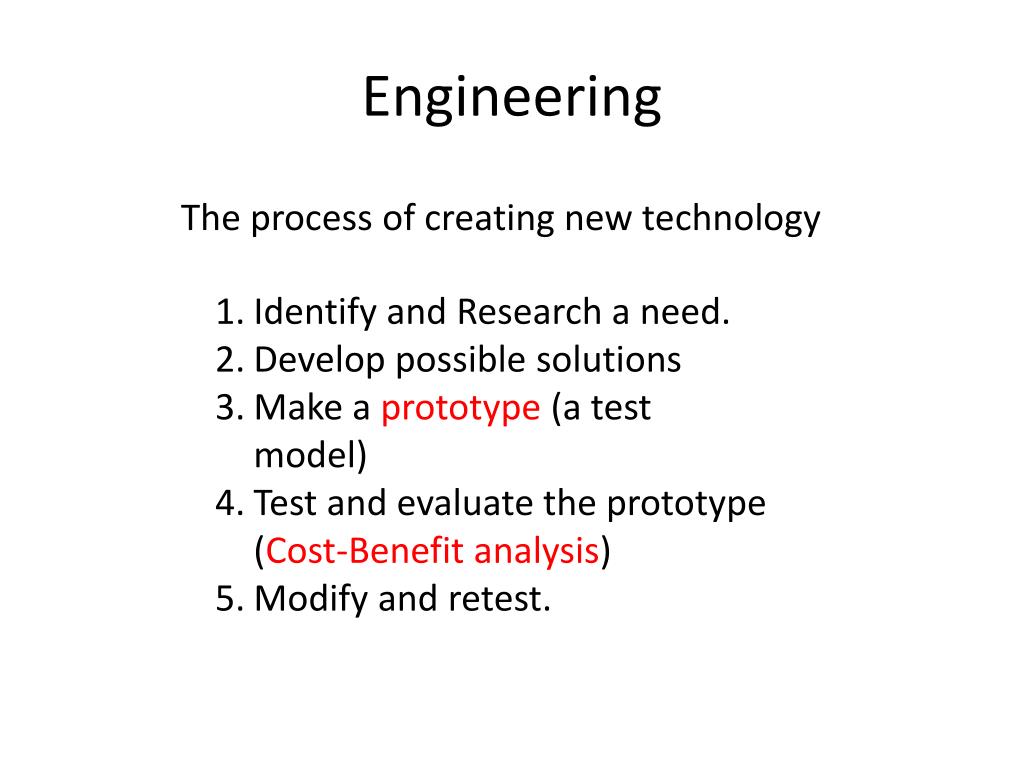 Engineering

The process of creating new technology

1. Identify and Research a need.
2. Develop possible solutions
3. Make a prototype (a test model)
4. Test and evaluate the prototype (Cost-Benefit analysis)
5. Modify and retest.